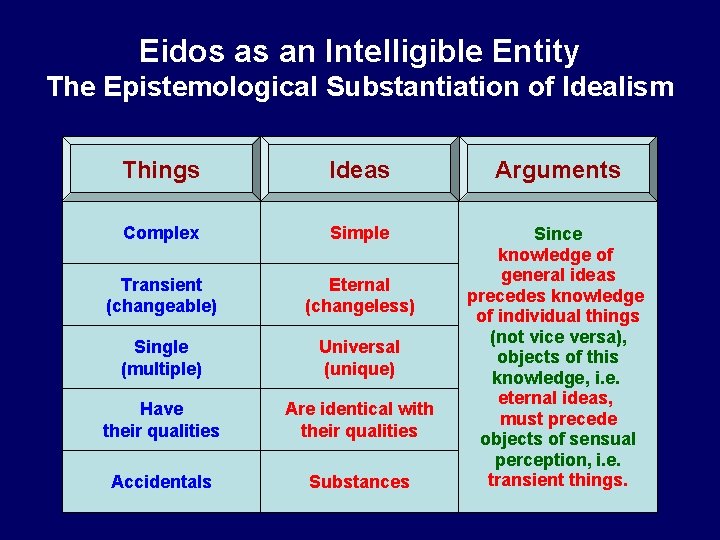 Eidos as an Intelligible Entity
The Epistemological Substantiation of Idealism

| Things | Ideas | Arguments |
|---|---|---|
| Complex | Simple | Since knowledge of general ideas precedes knowledge of individual things (not vice versa), objects of this knowledge, i.e. eternal ideas, must precede objects of sensual perception, i.e. transient things. |
| Transient (changeable) | Eternal (changeless) | |
| Single (multiple) | Universal (unique) | |
| Have their qualities | Are identical with their qualities | |
| Accidentals | Substances | |